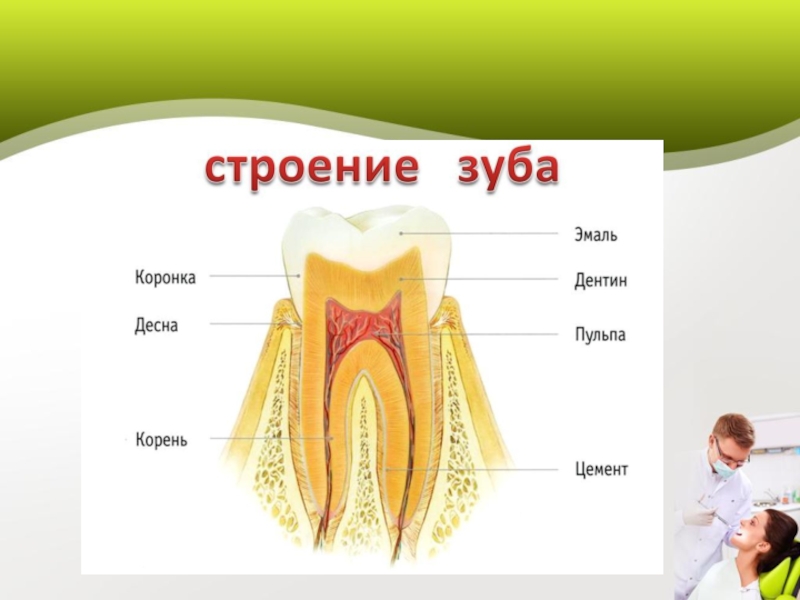 строение зуба

Коронка

Десна

Корень

Эмаль

Дентин

Пульпа

Цемент